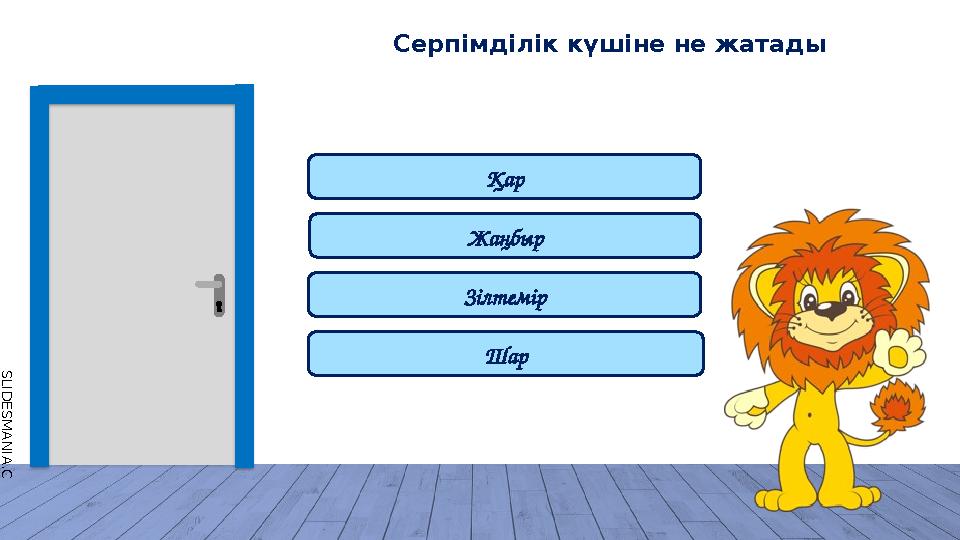 Серпімділік күшіне не жатады

Қар

Жаңбыр

Зілтемір

Шар

SLIDESMANIA.C